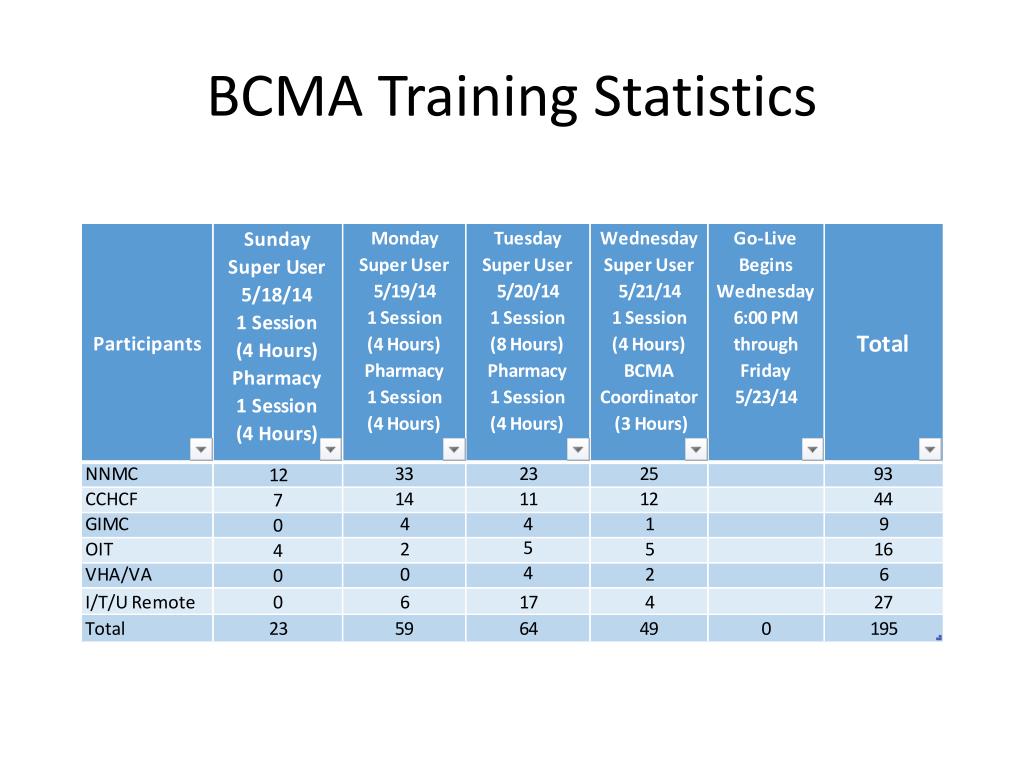 BCMA Training Statistics

| Participants | Sunday Super User 5/18/14 1 Session (4 Hours) Pharmacy 1 Session (4 Hours) | Monday Super User 5/19/14 1 Session (4 Hours) Pharmacy 1 Session (4 Hours) | Tuesday Super User 5/20/14 1 Session (8 Hours) Pharmacy 1 Session (4 Hours) | Wednesday Super User 5/21/14 1 Session (4 Hours) BCMA Coordinator (3 Hours) | Go-Live Begins Wednesday 6:00 PM through Friday 5/23/14 | Total |
|---|---|---|---|---|---|---|
| NNMC | 12 | 33 | 23 | 25 | | 93 |
| CCHCF | 7 | 14 | 11 | 12 | | 44 |
| GIMC | 0 | 4 | 4 | 1 | | 9 |
| OIT | 4 | 2 | 5 | 5 | | 16 |
| VHA/VA | 0 | 0 | 4 | 2 | | 6 |
| I/T/U Remote | 0 | 6 | 17 | 4 | | 27 |
| Total | 23 | 59 | 64 | 49 | 0 | 195 |